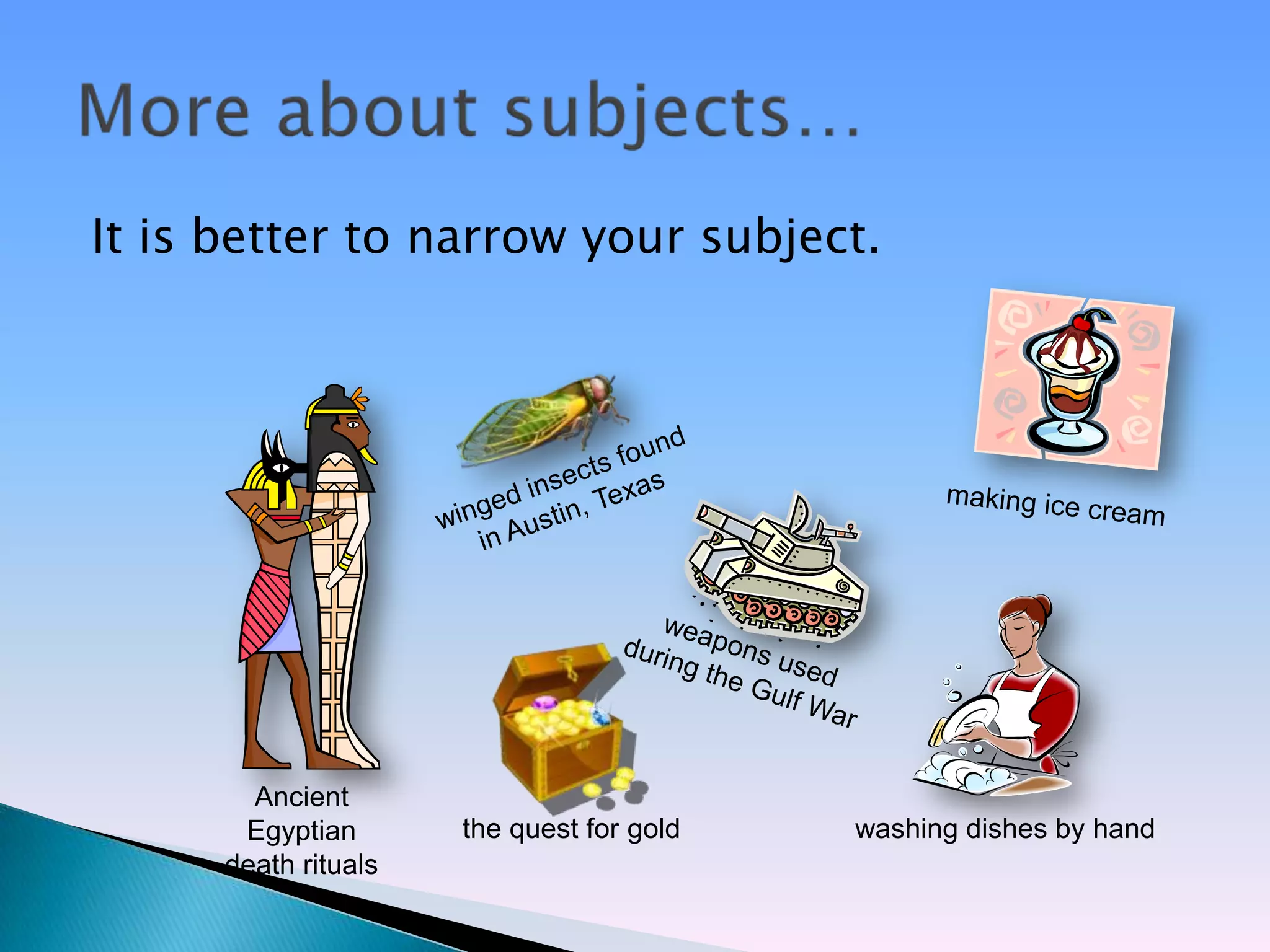 More about subjects…

It is better to narrow your subject.

winged insects found in Austin, Texas

making ice cream

weapons used during the Gulf War

Ancient Egyptian death rituals

the quest for gold

washing dishes by hand